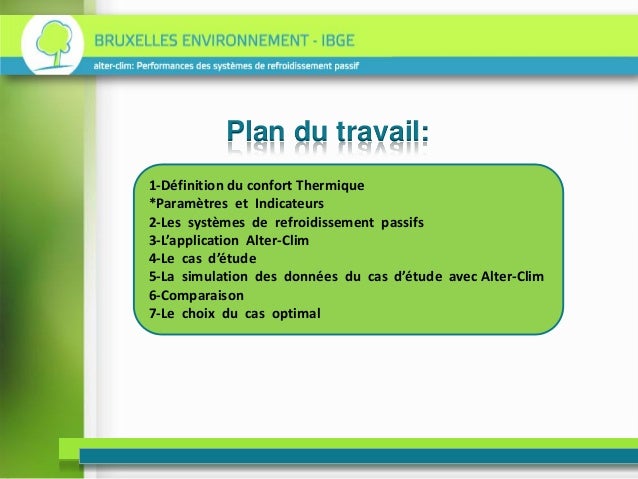 BRUXELLES ENVIRONNEMENT - IBGE

alter-clim: Performances des systèmes de refroidissement passif

Plan du travail:

1-Définition du confort Thermique
*Paramètres et Indicateurs
2-Les systèmes de refroidissement passifs
3-L'application Alter-Clim
4-Le cas d'étude
5-La simulation des données du cas d'étude avec Alter-Clim
6-Comparaison
7-Le choix du cas optimal